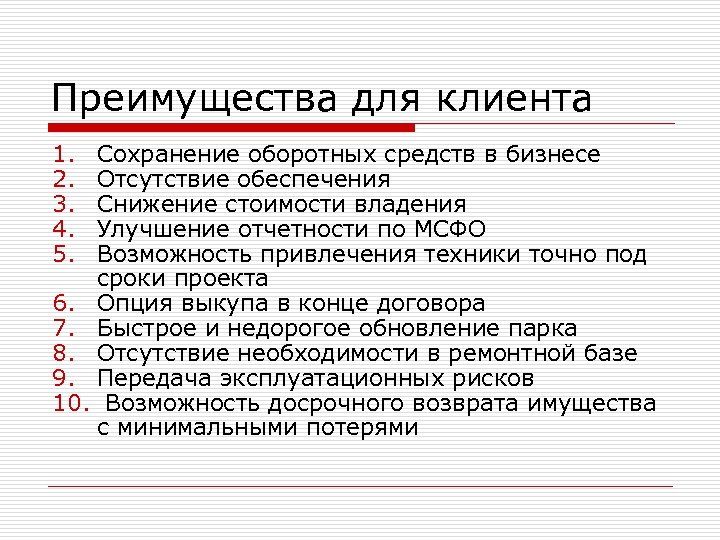 Преимущества для клиента

1. Сохранение оборотных средств в бизнесе
2. Отсутствие обеспечения
3. Снижение стоимости владения
4. Улучшение отчетности по МСФО
5. Возможность привлечения техники точно под сроки проекта
6. Опция выкупа в конце договора
7. Быстрое и недорогое обновление парка
8. Отсутствие необходимости в ремонтной базе
9. Передача эксплуатационных рисков
10. Возможность досрочного возврата имущества с минимальными потерями